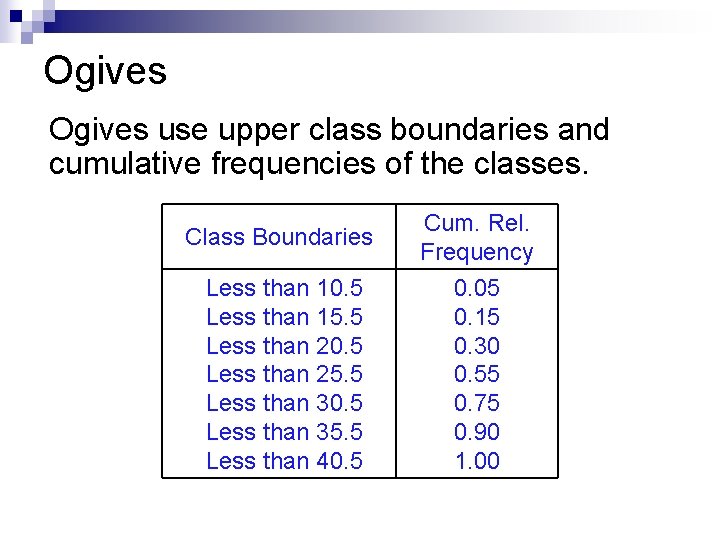 Ogives

Ogives use upper class boundaries and cumulative frequencies of the classes.

| Class Boundaries | Cum. Rel. Frequency |
|---|---|
| Less than 10.5 | 0.05 |
| Less than 15.5 | 0.15 |
| Less than 20.5 | 0.30 |
| Less than 25.5 | 0.55 |
| Less than 30.5 | 0.75 |
| Less than 35.5 | 0.90 |
| Less than 40.5 | 1.00 |